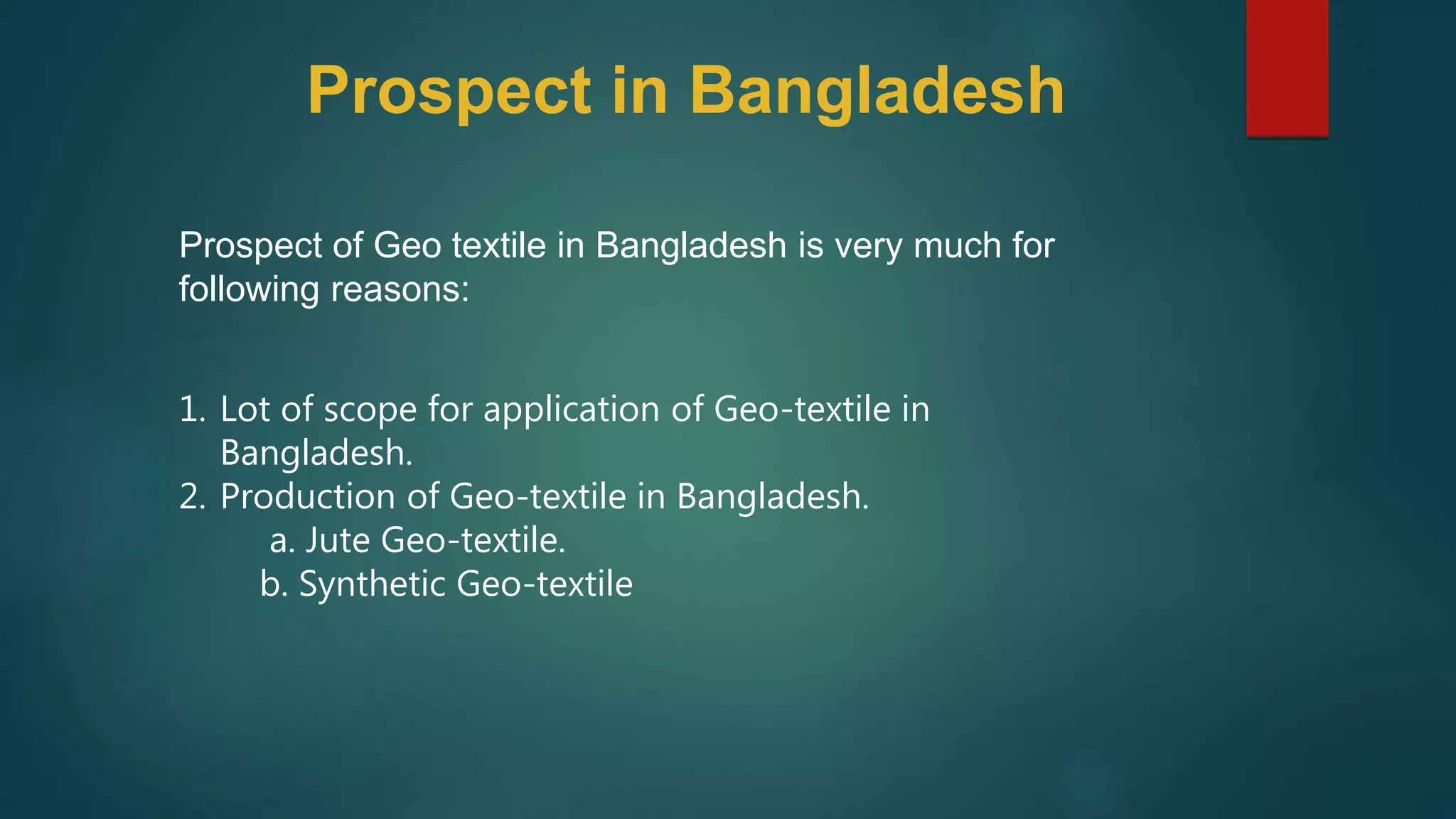 Prospect in Bangladesh

Prospect of Geo textile in Bangladesh is very much for following reasons:

1. Lot of scope for application of Geo-textile in Bangladesh.
2. Production of Geo-textile in Bangladesh.
a. Jute Geo-textile.
b. Synthetic Geo-textile